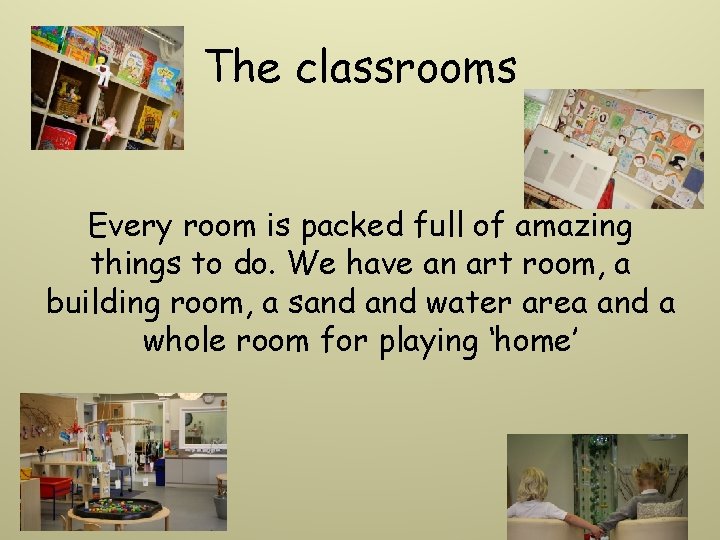 The classrooms

Every room is packed full of amazing things to do. We have an art room, a building room, a sand and water area and a whole room for playing ‘home’